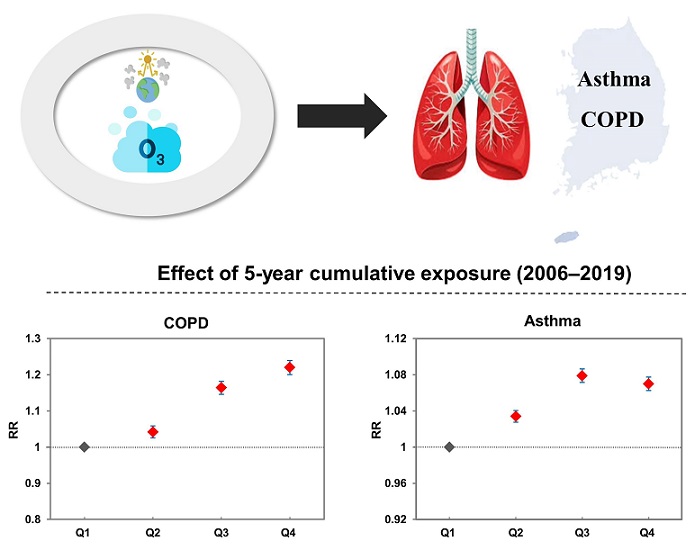 $O_3$

Asthma
COPD

Effect of 5-year cumulative exposure (2006–2019)

COPD

RR

1.3
1.2
1.1
1
0.9
0.8

Q1 Q2 Q3 Q4

Asthma

RR

1.12
1.08
1.04
1
0.96
0.92

Q1 Q2 Q3 Q4